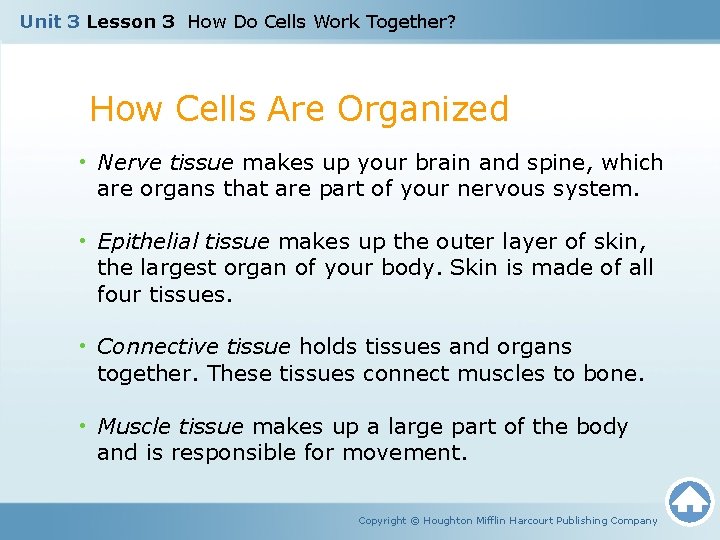 Unit 3 Lesson 3 How Do Cells Work Together?

How Cells Are Organized

• Nerve tissue makes up your brain and spine, which are organs that are part of your nervous system.

• Epithelial tissue makes up the outer layer of skin, the largest organ of your body. Skin is made of all four tissues.

• Connective tissue holds tissues and organs together. These tissues connect muscles to bone.

• Muscle tissue makes up a large part of the body and is responsible for movement.

Copyright © Houghton Mifflin Harcourt Publishing Company